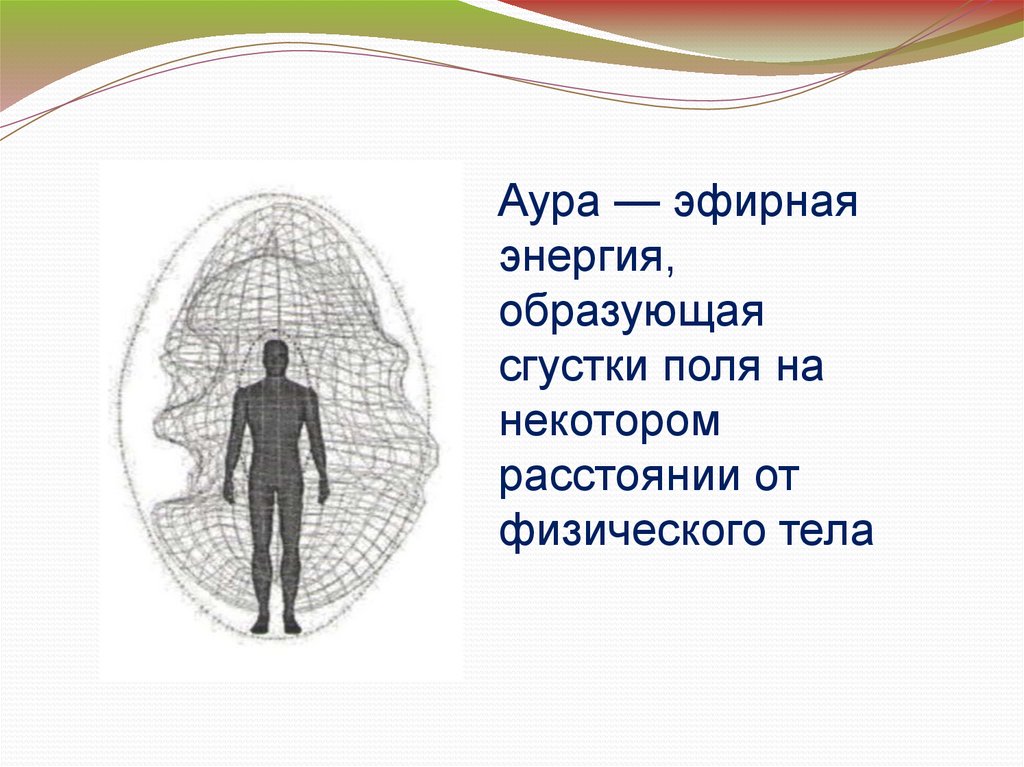 Аура — эфирная энергия, образующая сгустки поля на некотором расстоянии от физического тела